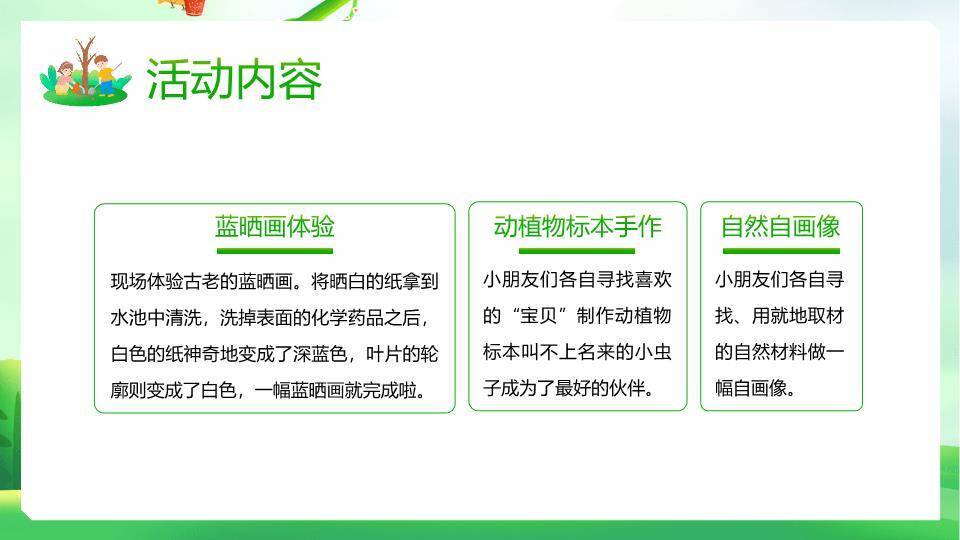 活动内容

蓝晒画体验

现场体验古老的蓝晒画。将晒白的纸拿到水池中清洗，洗掉表面的化学药品之后，白色的纸神奇地变成了深蓝色，叶片的轮廓则变成了白色，一幅蓝晒画就完成啦。

动植物标本手作

小朋友们各自寻找喜欢的“宝贝”制作动植物标本叫不上名来的小虫子成为了最好的伙伴。

自然自画像

小朋友们各自寻找、用就地取材的自然材料做一幅自画像。